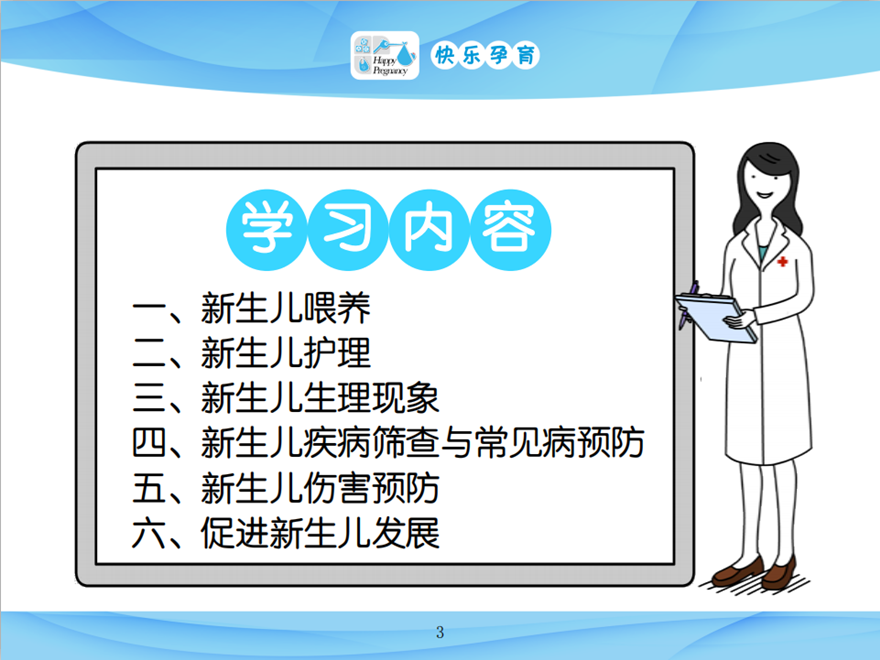 Happy Pregnancy 快乐孕育

学习内容

一、新生儿喂养
二、新生儿护理
三、新生儿生理现象
四、新生儿疾病筛查与常见病预防
五、新生儿伤害预防
六、促进新生儿发展

3